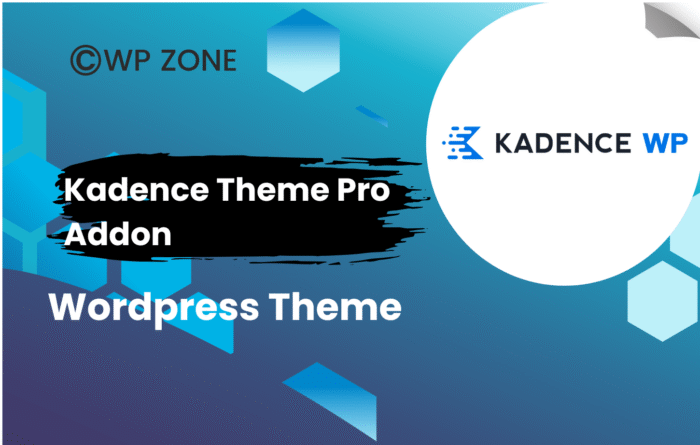 ©WP ZONE

KADENCE WP

Kadence Theme Pro Addon

Wordpress Theme